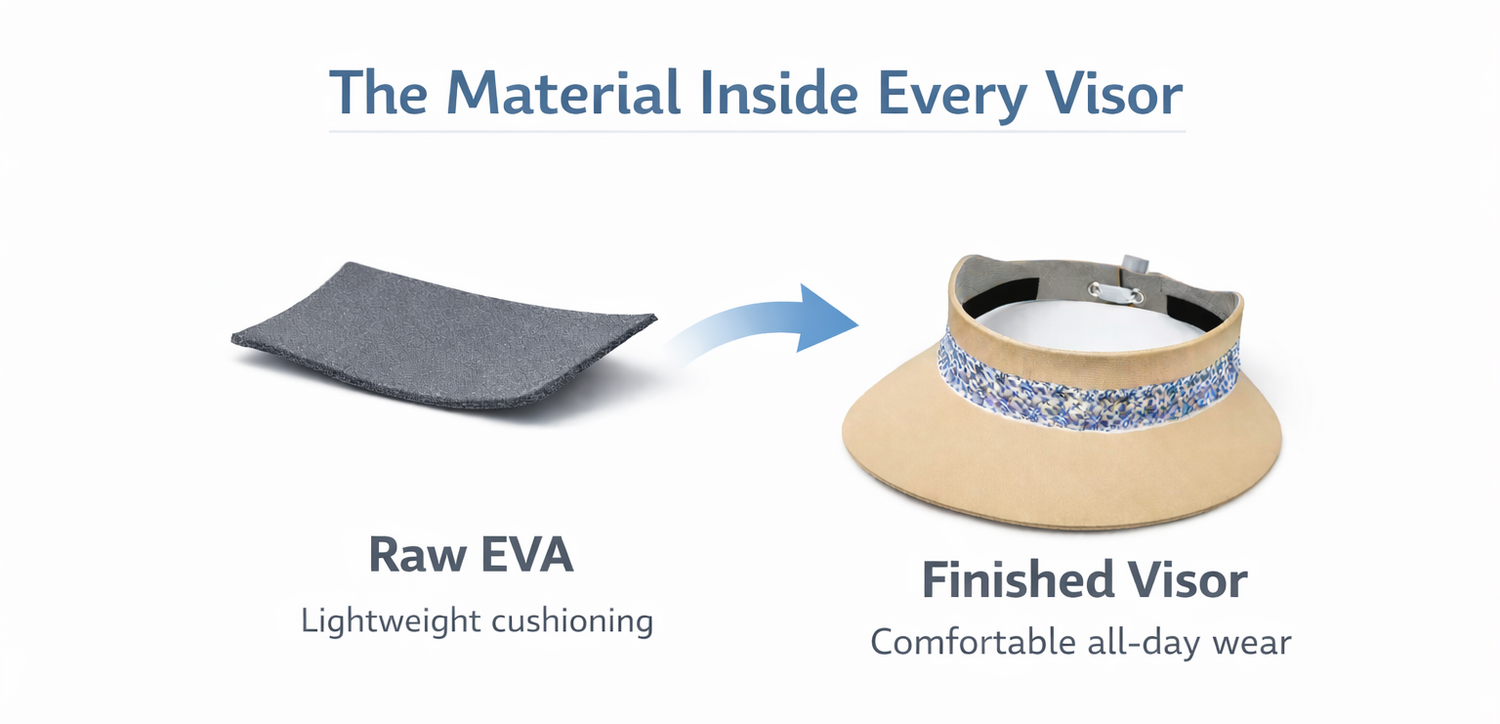 The Material Inside Every Visor

Raw EVA
Lightweight cushioning

Finished Visor
Comfortable all-day wear